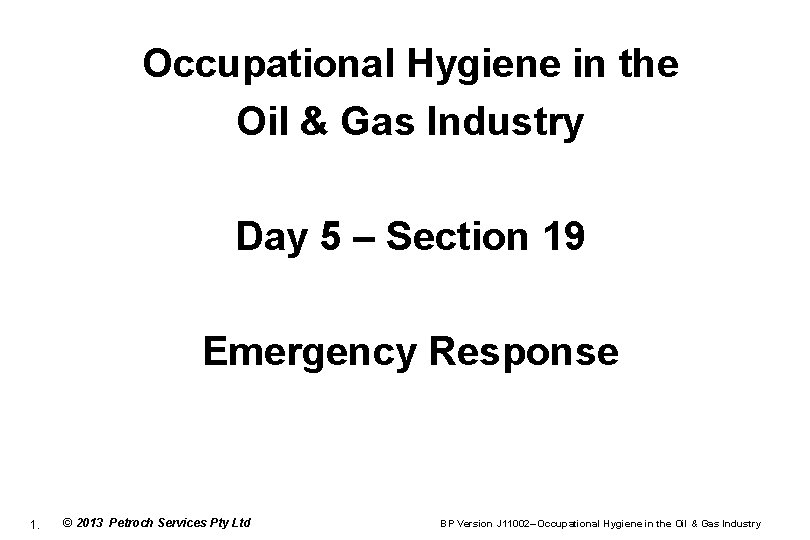 Occupational Hygiene in the Oil & Gas Industry

Day 5 – Section 19

Emergency Response

1. © 2013 Petroch Services Pty Ltd

BP Version J11002–Occupational Hygiene in the Oil & Gas Industry